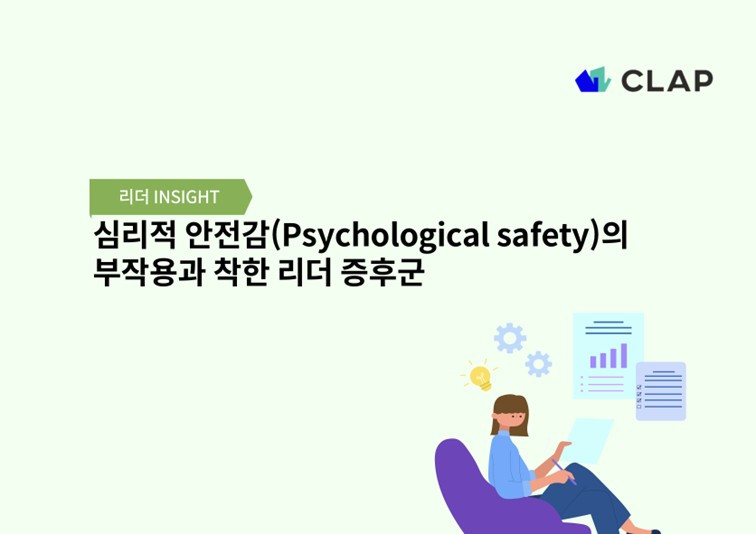 CLAP

리더 INSIGHT

심리적 안전감(Psychological safety)의 부작용과 착한 리더 증후군